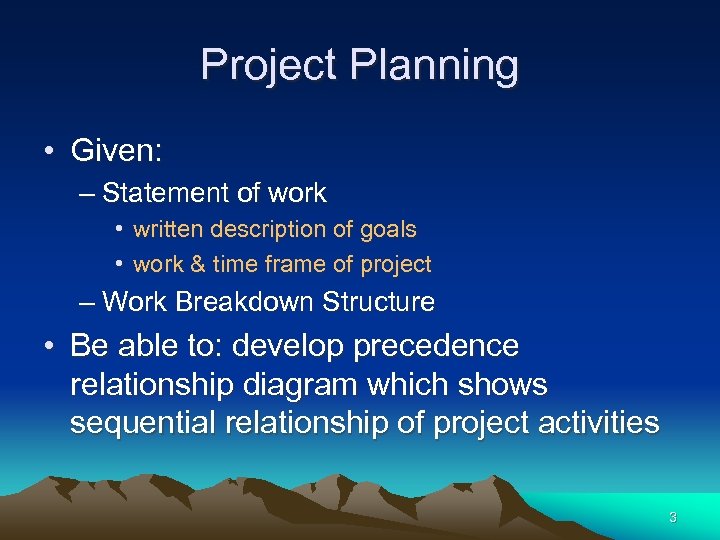 Project Planning

• Given:
  – Statement of work
    • written description of goals
    • work & time frame of project
  – Work Breakdown Structure
• Be able to: develop precedence relationship diagram which shows sequential relationship of project activities

3